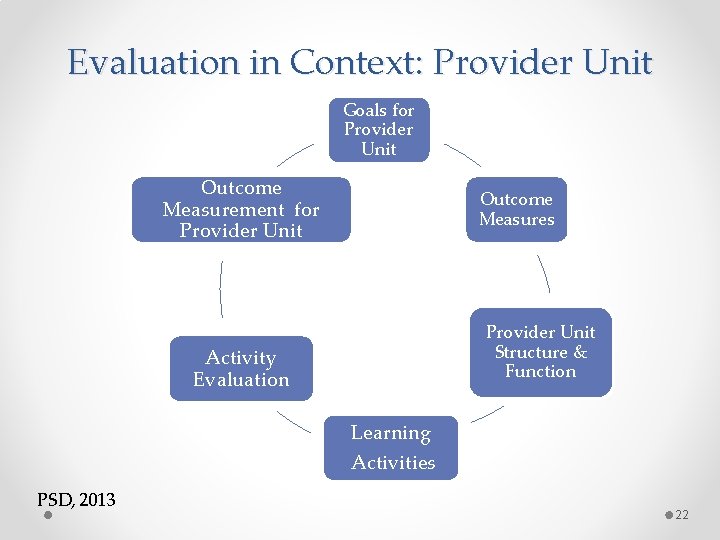 Evaluation in Context: Provider Unit

Goals for Provider Unit

Outcome Measures

Provider Unit Structure & Function

Learning Activities

Activity Evaluation

Outcome Measurement for Provider Unit

PSD, 2013

22